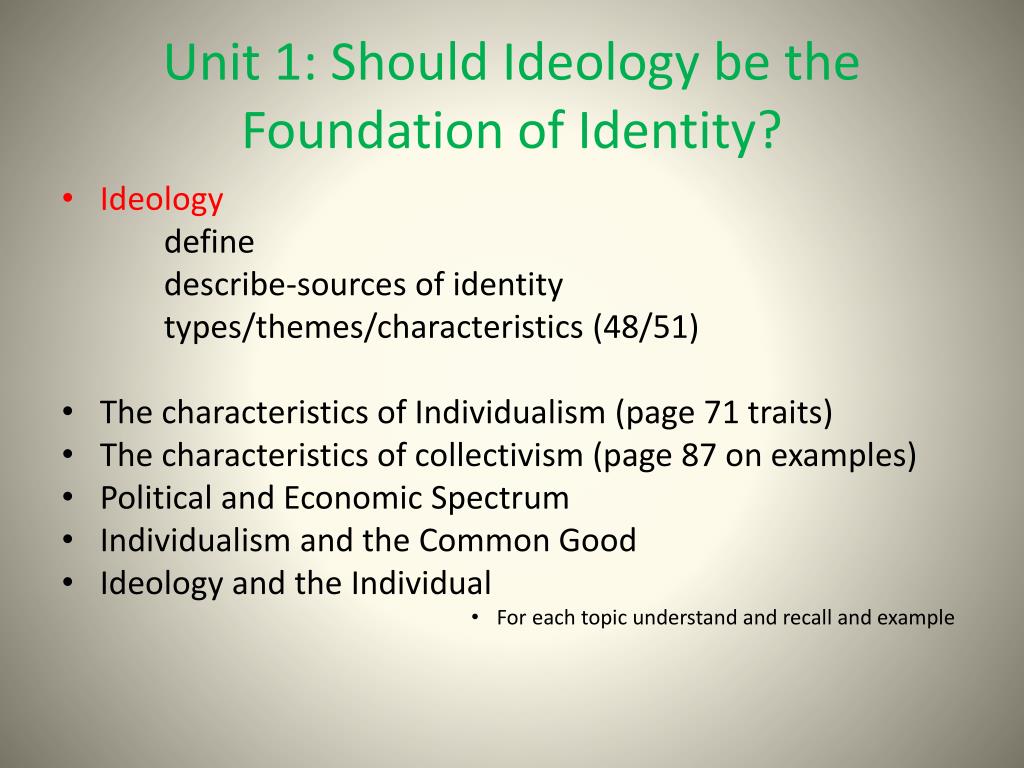 Unit 1: Should Ideology be the Foundation of Identity?

• Ideology
define
describe-sources of identity
types/themes/characteristics (48/51)

• The characteristics of Individualism (page 71 traits)
• The characteristics of collectivism (page 87 on examples)
• Political and Economic Spectrum
• Individualism and the Common Good
• Ideology and the Individual
• For each topic understand and recall and example